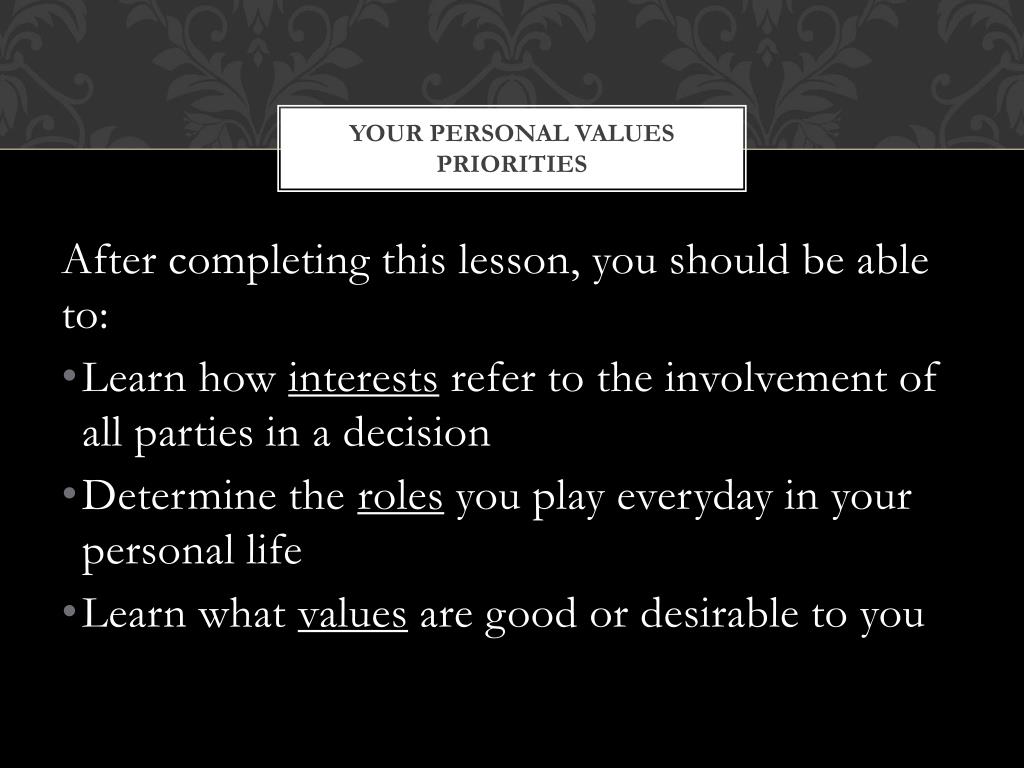 YOUR PERSONAL VALUES PRIORITIES

After completing this lesson, you should be able to:

• Learn how interests refer to the involvement of all parties in a decision
• Determine the roles you play everyday in your personal life
• Learn what values are good or desirable to you